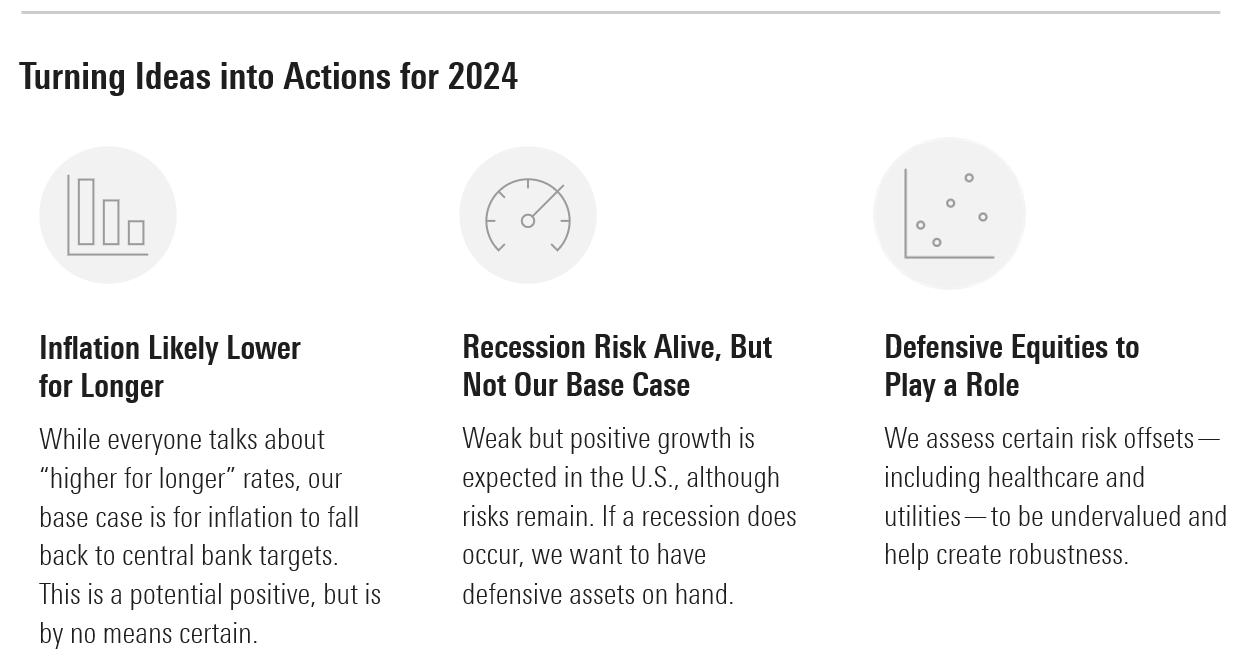 Turning Ideas into Actions for 2024

Inflation Likely Lower for Longer

While everyone talks about “higher for longer” rates, our base case is for inflation to fall back to central bank targets. This is a potential positive, but is by no means certain.

Recession Risk Alive, But Not Our Base Case

Weak but positive growth is expected in the U.S., although risks remain. If a recession does occur, we want to have defensive assets on hand.

Defensive Equities to Play a Role

We assess certain risk offsets—including healthcare and utilities—to be undervalued and help create robustness.